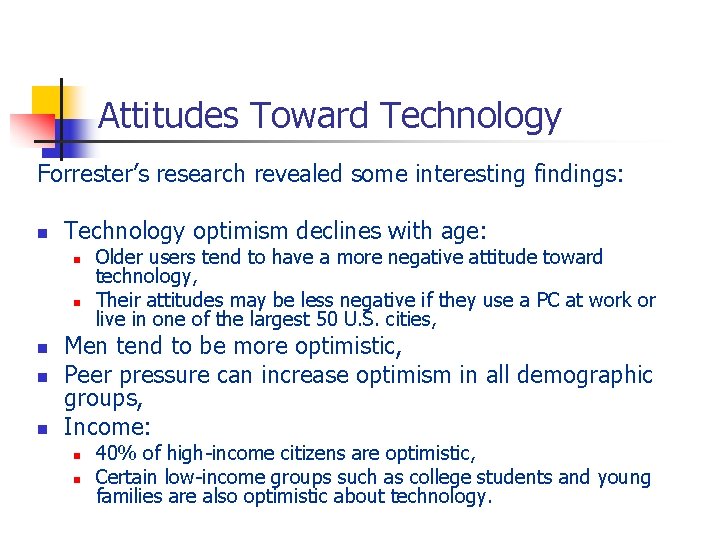 Attitudes Toward Technology

Forrester's research revealed some interesting findings:

- Technology optimism declines with age:
  - Older users tend to have a more negative attitude toward technology,
  - Their attitudes may be less negative if they use a PC at work or live in one of the largest 50 U.S. cities,
- Men tend to be more optimistic,
- Peer pressure can increase optimism in all demographic groups,
- Income:
  - 40% of high-income citizens are optimistic,
  - Certain low-income groups such as college students and young families are also optimistic about technology.